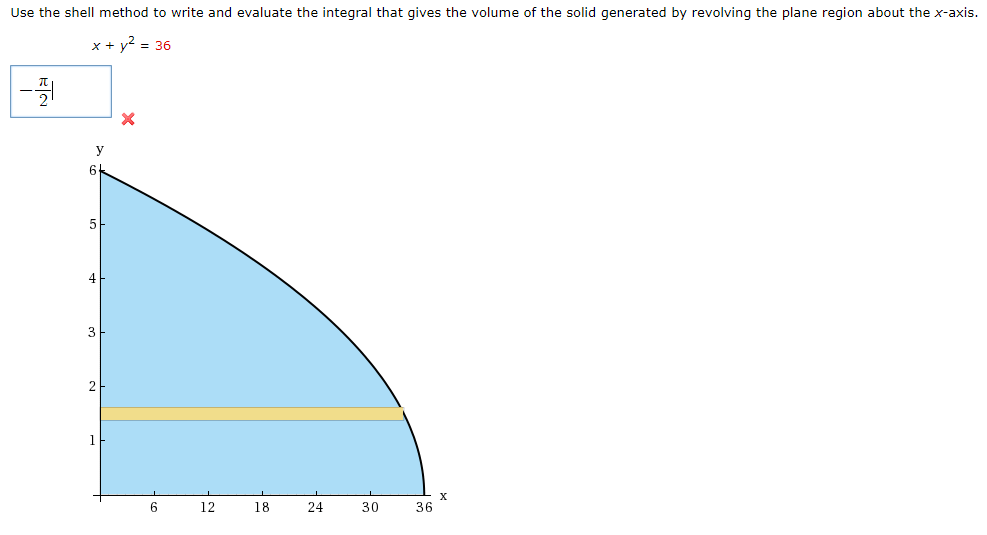 Use the shell method to write and evaluate the integral that gives the volume of the solid generated by revolving the plane region about the x-axis.

$x + y^2 = 36$

$-\frac{\pi}{2}$

y
6
5
4
3
2
1
6 12 18 24 30 36 x